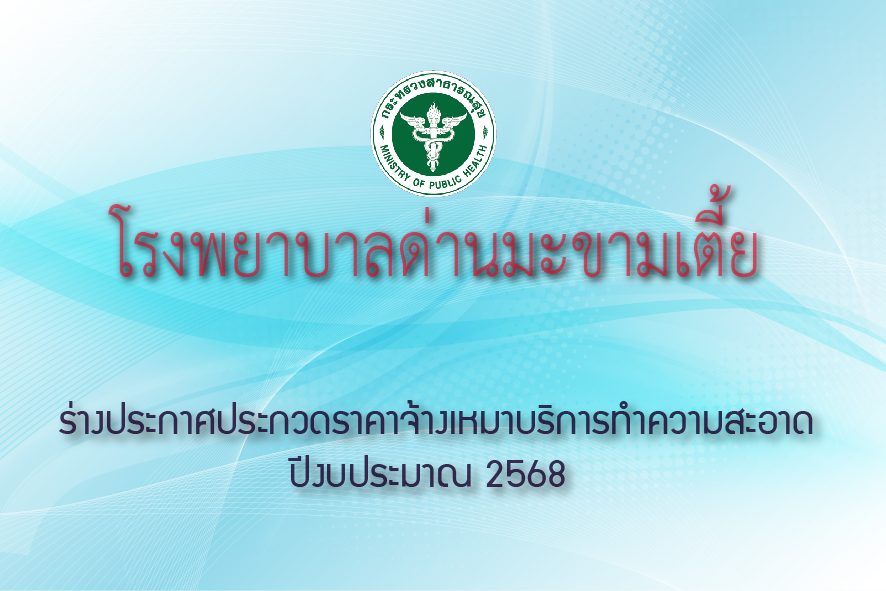 กระทรวงสาธารณสุข
MINISTRY OF PUBLIC HEALTH

โรงพยาบาลด่านมะขามเตี้ย

ร่างประกาศประกวดราคาจ้างเหมาบริการทำความสะอาด ปีงบประมาณ 2568